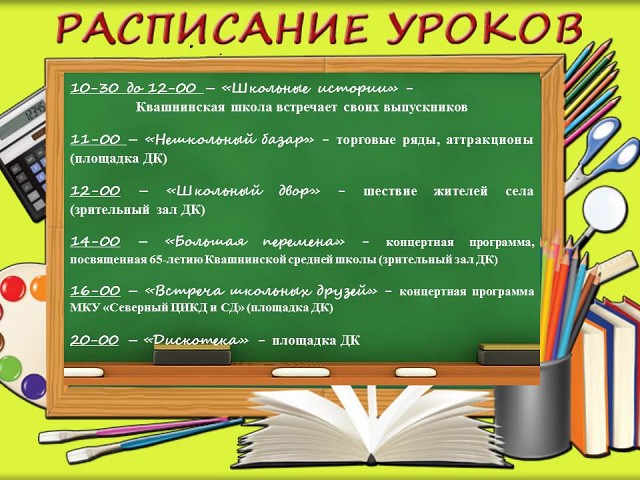 РАСПИСАНИЕ УРОКОВ

10-30 до 12-00 – «Школьные истории» – Квашнинская школа встречает своих выпускников

11-00 – «Нешкольный базар» – торговые ряды, аттракционы (площадка ДК)

12-00 – «Школьный двор» – шествие жителей села (зрительный зал ДК)

14-00 – «Большая перемена» – концертная программа, посвященная 65-летию Квашнинской средней школы (зрительный зал ДК)

16-00 – «Встреча школьных друзей» – концертная программа МКУ «Северный ЦИКД и СД» (площадка ДК)

20-00 – «Дискотека» – площадка ДК